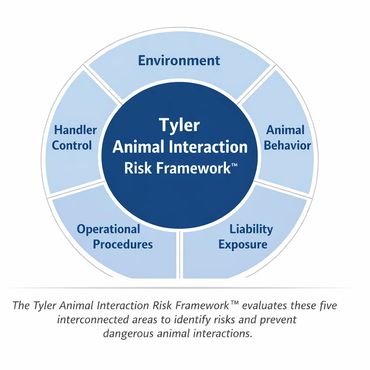 Environment

Handler Control

Tyler Animal Interaction Risk Framework™

Animal Behavior

Operational Procedures

Liability Exposure

The Tyler Animal Interaction Risk Framework™ evaluates these five interconnected areas to identify risks and prevent dangerous animal interactions.